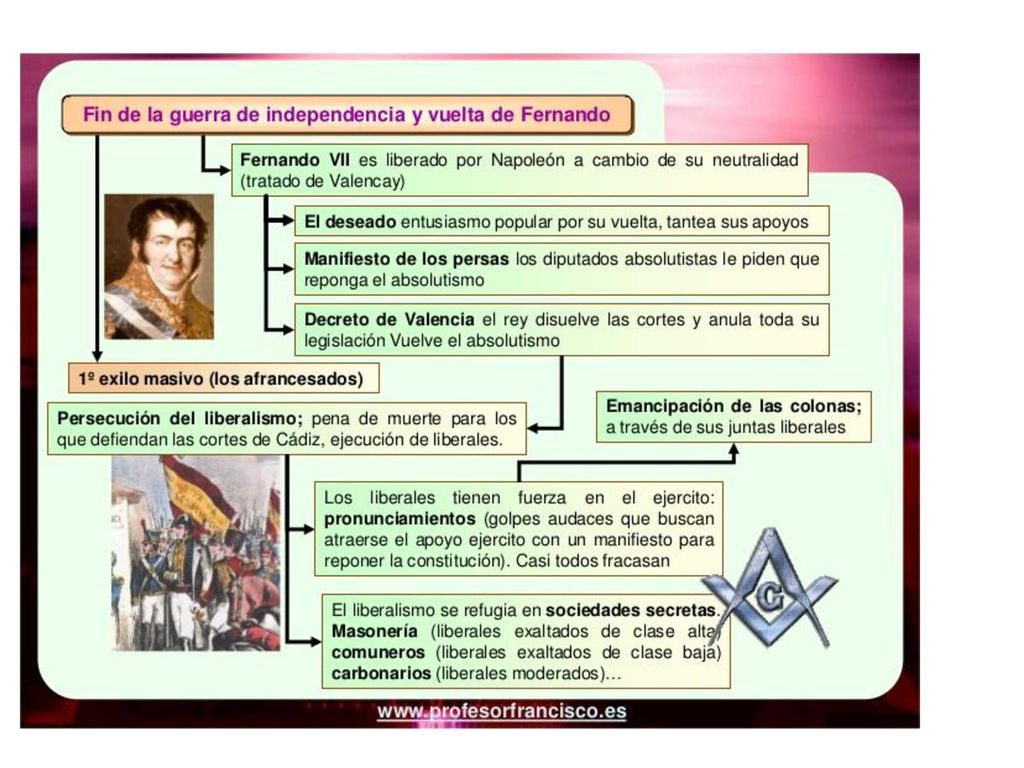 Fin de la guerra de independencia y vuelta de Fernando

Fernando VII es liberado por Napoleón a cambio de su neutralidad (tratado de Valencay)

El deseado entusiasmo popular por su vuelta, tantea sus apoyos

Manifiesto de los persas los diputados absolutistas le piden que reponga el absolutismo

Decreto de Valencia el rey disuelve las cortes y anula toda su legislación Vuelve el absolutismo

1º exilo masivo (los afrancesados)

Persecución del liberalismo; pena de muerte para los que defiendan las cortes de Cádiz, ejecución de liberales.

Emancipación de las colonas; a través de sus juntas liberales

Los liberales tienen fuerza en el ejercito: pronunciamientos (golpes audaces que buscan atraerse el apoyo ejercito con un manifiesto para reponer la constitución). Casi todos fracasan

El liberalismo se refugia en sociedades secretas. Masonería (liberales exaltados de clase alta) comuneros (liberales exaltados de clase baja) carbonarios (liberales moderados)…

G

www.profesorfrancisco.es